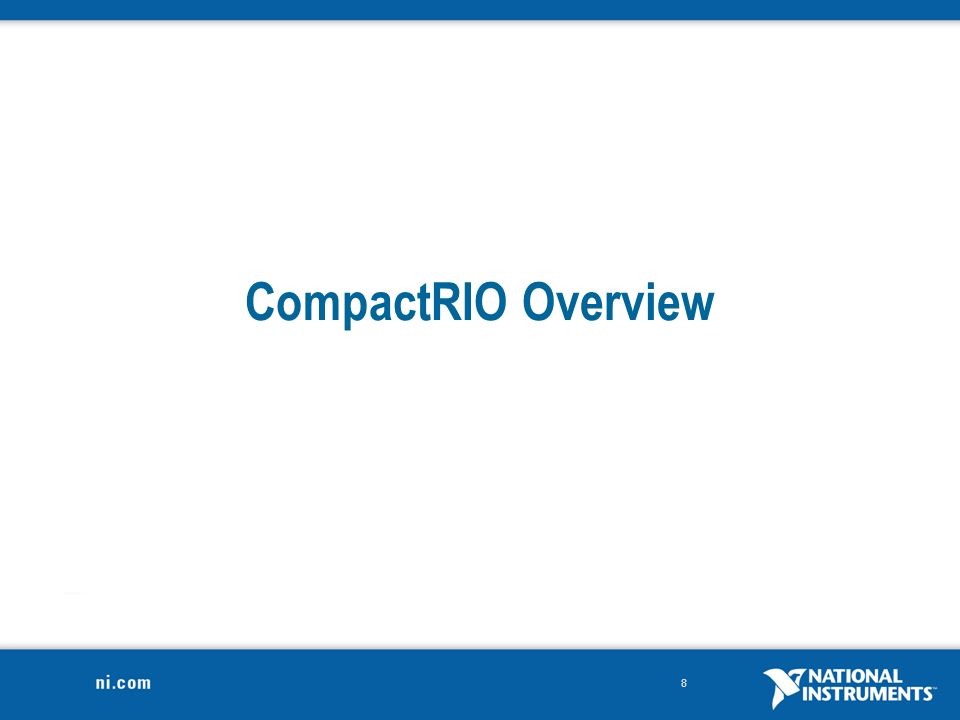 CompactRIO Overview

ni.com

8

NATIONAL INSTRUMENTS™